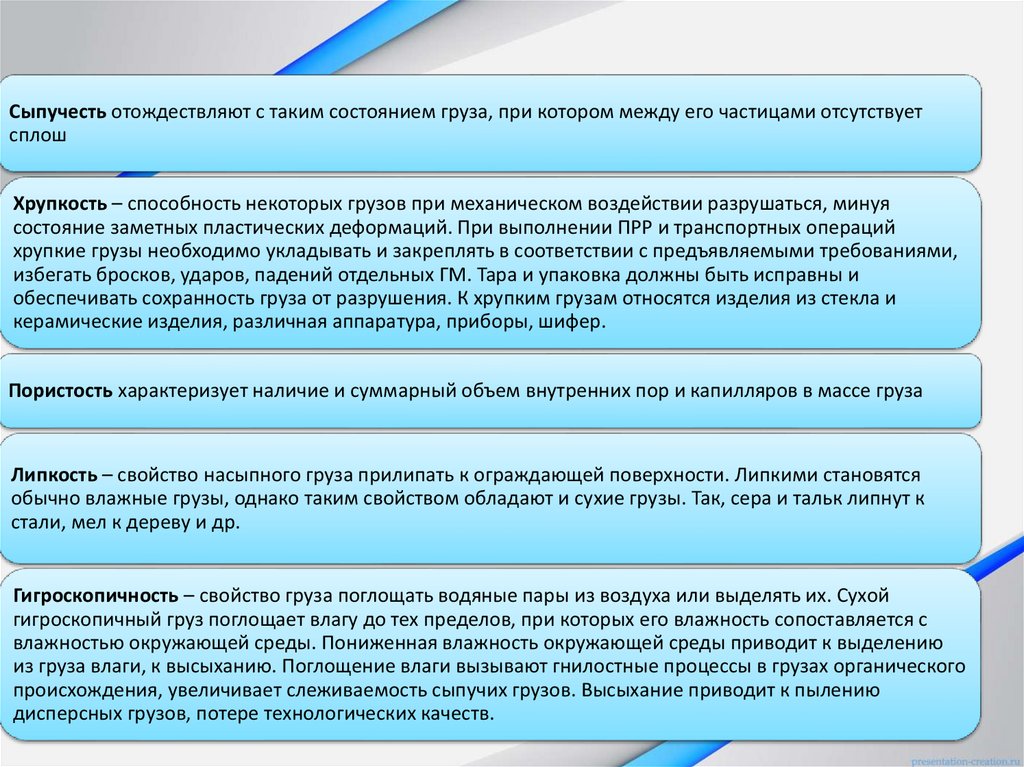 Сыпучесть отождествляют с таким состоянием груза, при котором между его частицами отсутствует сплош

Хрупкость – способность некоторых грузов при механическом воздействии разрушаться, минуя состояние заметных пластических деформаций. При выполнении ПРР и транспортных операций хрупкие грузы необходимо укладывать и закреплять в соответствии с предъявляемыми требованиями, избегать бросков, ударов, падений отдельных ГМ. Тара и упаковка должны быть исправны и обеспечивать сохранность груза от разрушения. К хрупким грузам относятся изделия из стекла и керамические изделия, различная аппаратура, приборы, шифер.

Пористость характеризует наличие и суммарный объем внутренних пор и капилляров в массе груза

Липкость – свойство насыпного груза прилипать к ограждающей поверхности. Липкими становятся обычно влажные грузы, однако таким свойством обладают и сухие грузы. Так, сера и тальк липнут к стали, мел к дереву и др.

Гигроскопичность – свойство груза поглощать водяные пары из воздуха или выделять их. Сухой гигроскопичный груз поглощает влагу до тех пределов, при которых его влажность сопоставляется с влажностью окружающей среды. Пониженная влажность окружающей среды приводит к выделению из груза влаги, к высыханию. Поглощение влаги вызывают гнилостные процессы в грузах органического происхождения, увеличивает слеживаемость сыпучих грузов. Высыхание приводит к пылению дисперсных грузов, потере технологических качеств.

presentation-creation.ru